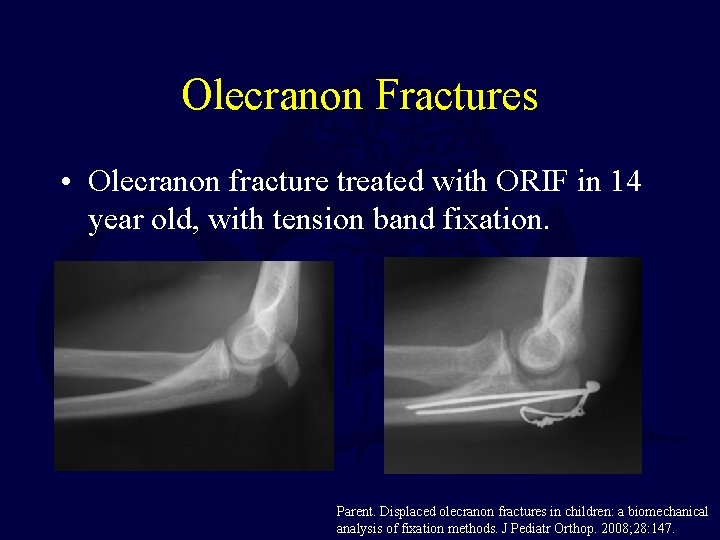 Olecranon Fractures

• Olecranon fracture treated with ORIF in 14 year old, with tension band fixation.

Parent. Displaced olecranon fractures in children: a biomechanical analysis of fixation methods. J Pediatr Orthop. 2008;28:147.